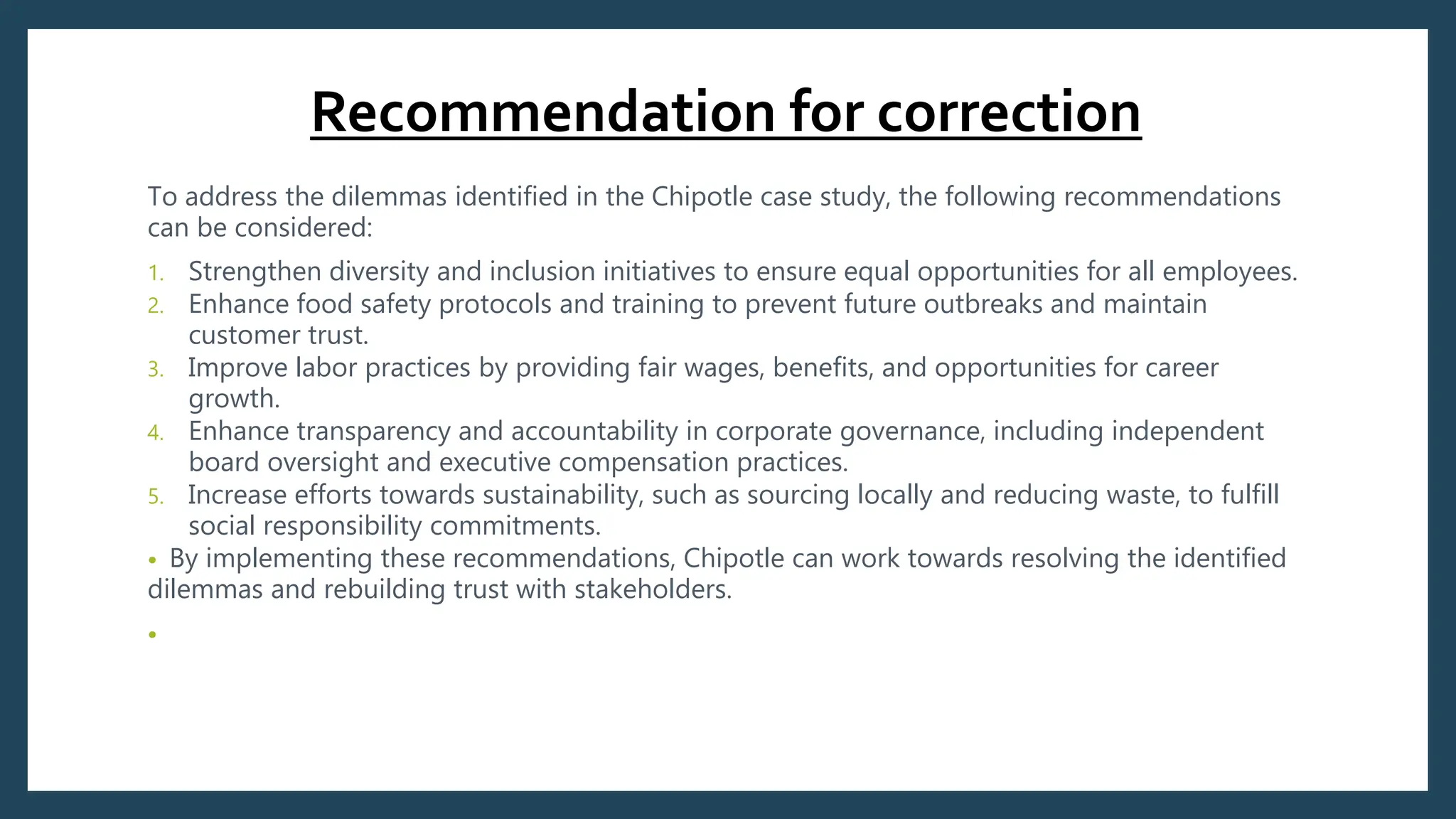 Recommendation for correction

To address the dilemmas identified in the Chipotle case study, the following recommendations can be considered:

1. Strengthen diversity and inclusion initiatives to ensure equal opportunities for all employees.
2. Enhance food safety protocols and training to prevent future outbreaks and maintain customer trust.
3. Improve labor practices by providing fair wages, benefits, and opportunities for career growth.
4. Enhance transparency and accountability in corporate governance, including independent board oversight and executive compensation practices.
5. Increase efforts towards sustainability, such as sourcing locally and reducing waste, to fulfill social responsibility commitments.

• By implementing these recommendations, Chipotle can work towards resolving the identified dilemmas and rebuilding trust with stakeholders.

•